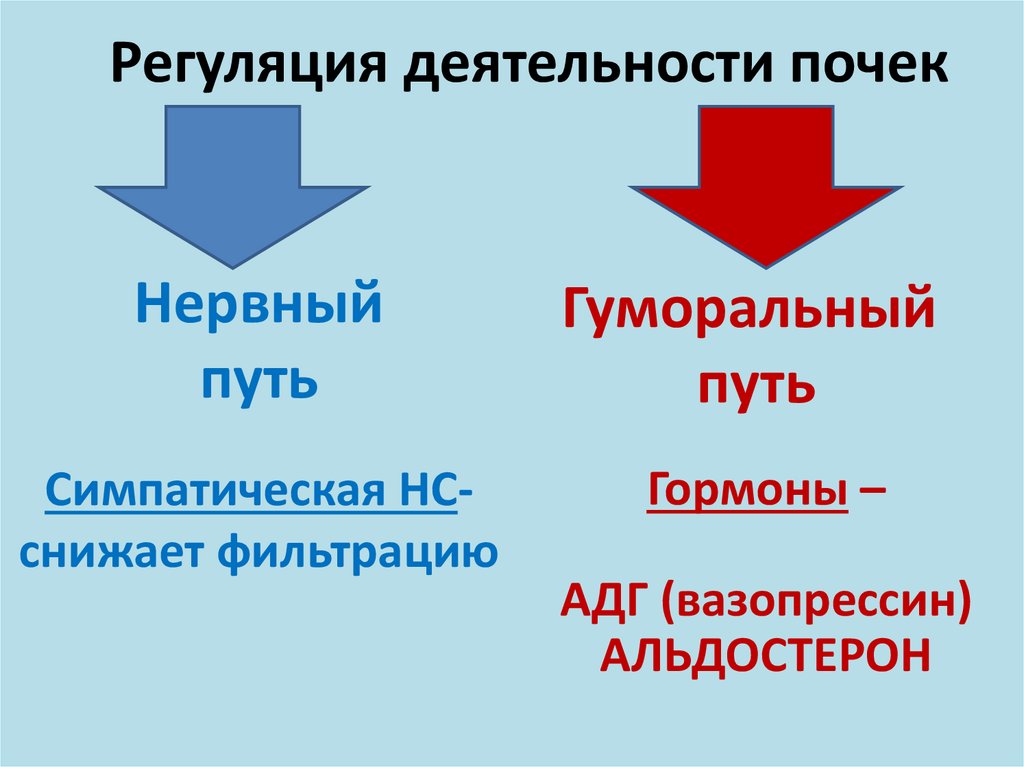 Регуляция деятельности почек

Нервный путь

Симпатическая НС- снижает фильтрацию

Гуморальный путь

Гормоны –

АДГ (вазопрессин)
АЛЬДОСТЕРОН